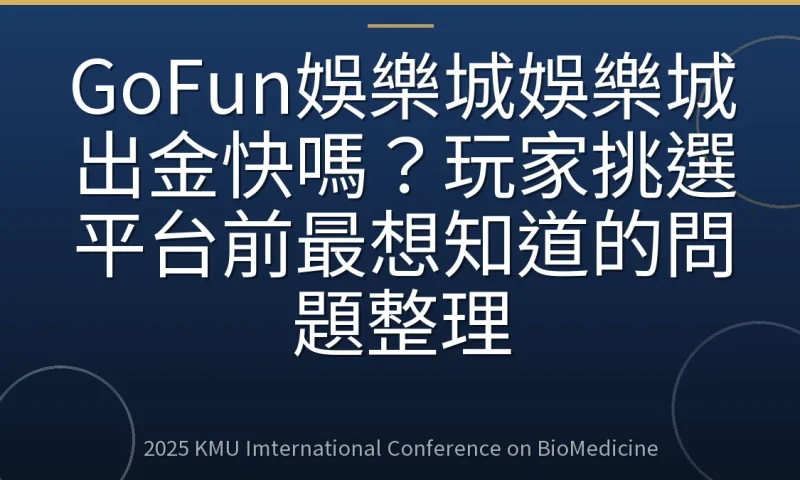 GoFun娛樂城娛樂城出金快嗎？玩家挑選平台前最想知道的問題整理

2025 KMU Imternational Conference on BioMedicine